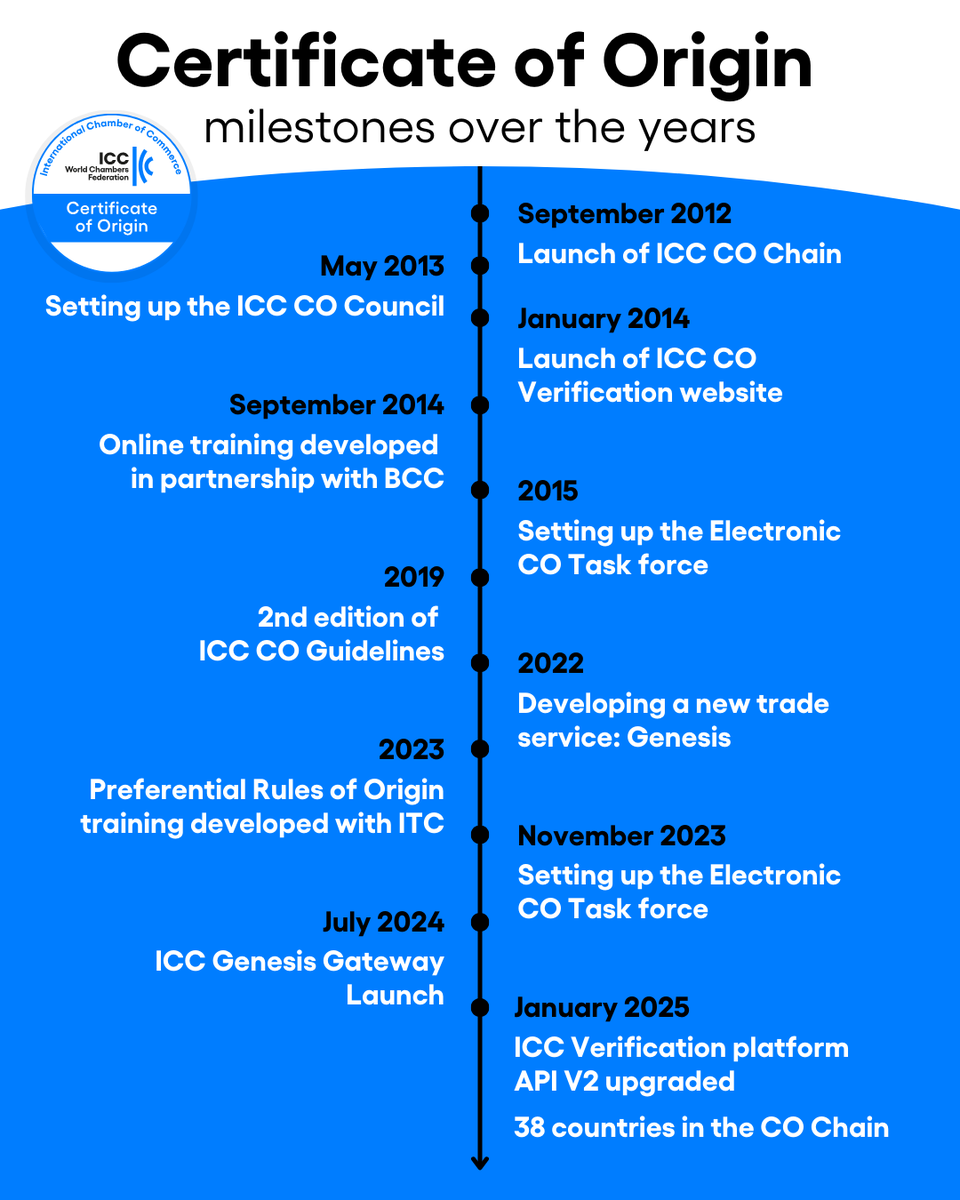 Certificate of Origin
milestones over the years

International Chamber of Commerce
ICC
World Chambers Federation
Certificate of Origin

September 2012
Launch of ICC CO Chain

May 2013
Setting up the ICC CO Council

January 2014
Launch of ICC CO Verification website

September 2014
Online training developed in partnership with BCC

2015
Setting up the Electronic CO Task force

2019
2nd edition of ICC CO Guidelines

2022
Developing a new trade service: Genesis

2023
Preferential Rules of Origin training developed with ITC

November 2023
Setting up the Electronic CO Task force

July 2024
ICC Genesis Gateway Launch

January 2025
ICC Verification platform API V2 upgraded

38 countries in the CO Chain